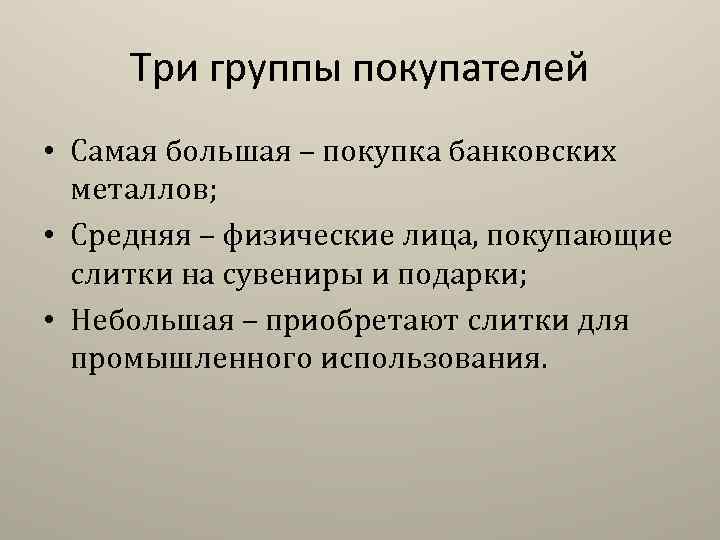 Три группы покупателей

• Самая большая – покупка банковских металлов;
• Средняя – физические лица, покупающие слитки на сувениры и подарки;
• Небольшая – приобретают слитки для промышленного использования.